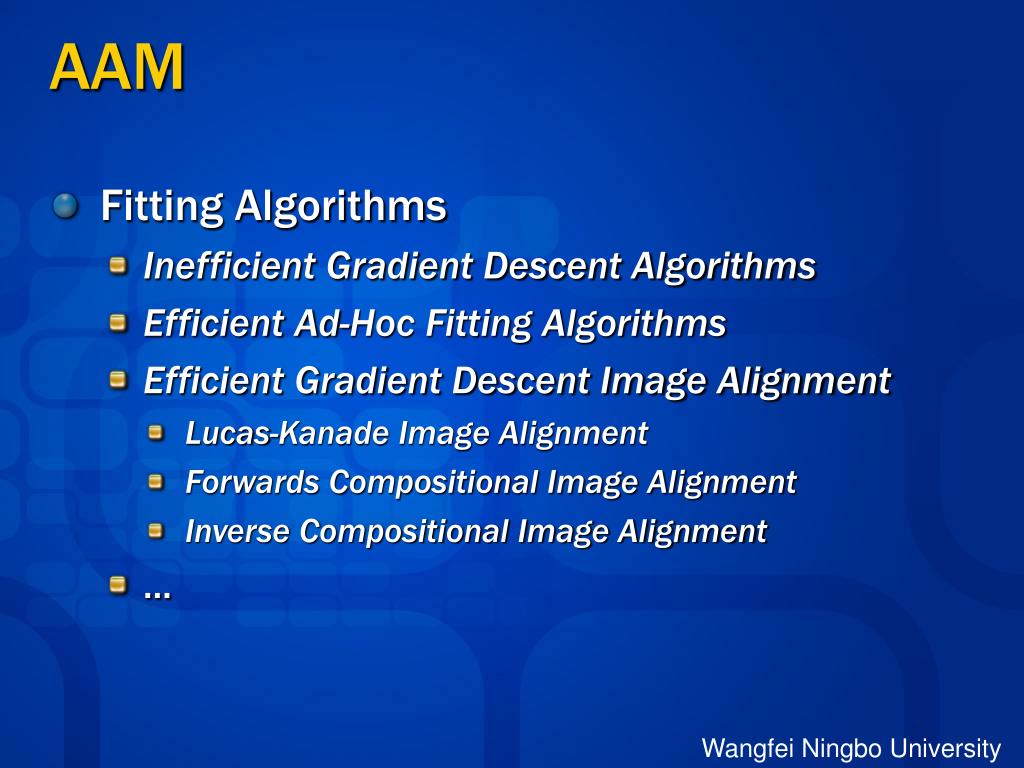 AAM

Fitting Algorithms

Inefficient Gradient Descent Algorithms

Efficient Ad-Hoc Fitting Algorithms

Efficient Gradient Descent Image Alignment

Lucas-Kanade Image Alignment

Forwards Compositional Image Alignment

Inverse Compositional Image Alignment

…

Wangfei Ningbo University